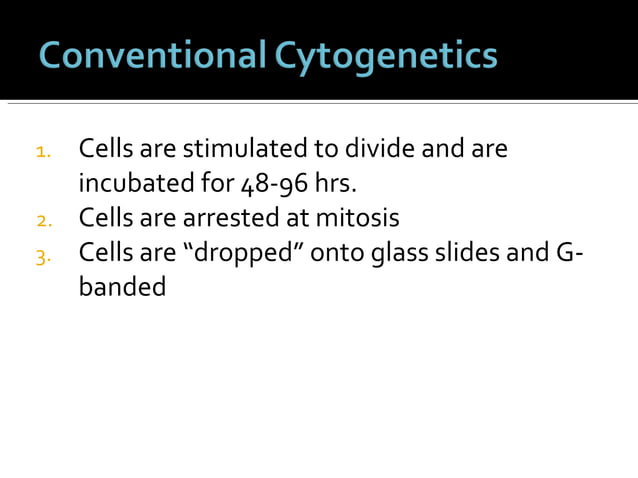 Conventional Cytogenetics

1. Cells are stimulated to divide and are incubated for 48-96 hrs.
2. Cells are arrested at mitosis
3. Cells are “dropped” onto glass slides and G-banded